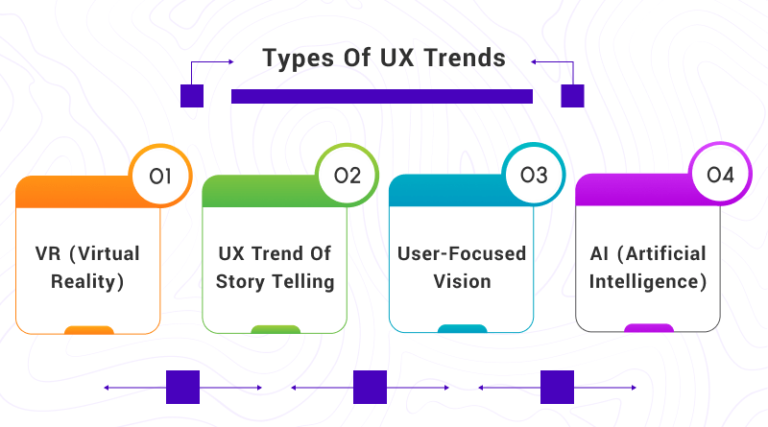 Types Of UX Trends

01

VR (Virtual Reality)

02

UX Trend Of Story Telling

03

User-Focused Vision

04

AI (Artificial Intelligence)